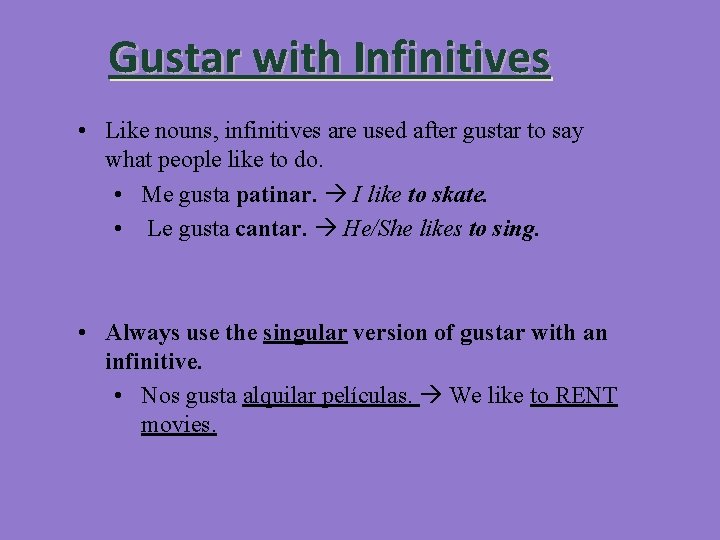 Gustar with Infinitives

• Like nouns, infinitives are used after gustar to say what people like to do.
  • Me gusta patinar. → I like to skate.
  • Le gusta cantar. → He/She likes to sing.

• Always use the singular version of gustar with an infinitive.
  • Nos gusta alquilar películas. → We like to RENT movies.